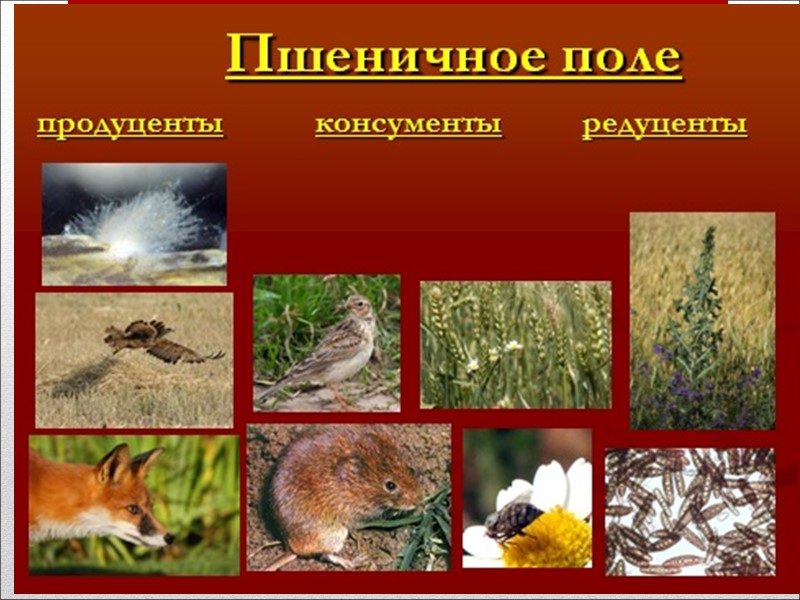 Пшеничное поле

продуценты

консументы

редуценты